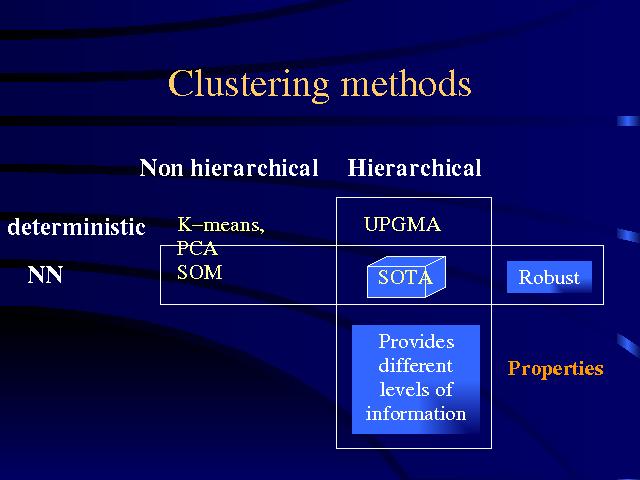 Clustering methods

Non hierarchical

Hierarchical

deterministic

K–means, PCA

UPGMA

NN

SOM

SOTA

Robust

Provides different levels of information

Properties